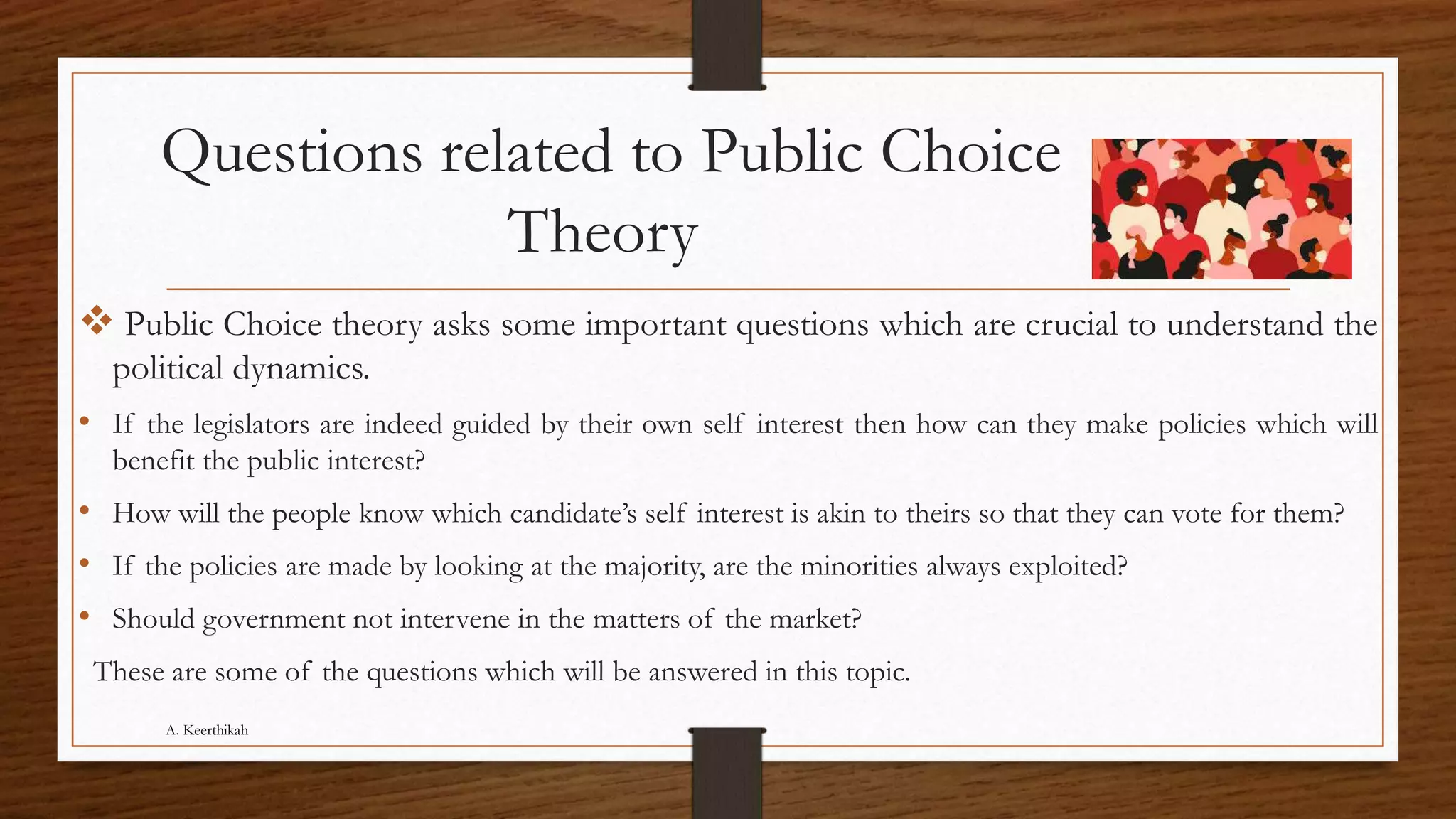 Questions related to Public Choice Theory

❖ Public Choice theory asks some important questions which are crucial to understand the political dynamics.

• If the legislators are indeed guided by their own self interest then how can they make policies which will benefit the public interest?

• How will the people know which candidate's self interest is akin to theirs so that they can vote for them?

• If the policies are made by looking at the majority, are the minorities always exploited?

• Should government not intervene in the matters of the market?

These are some of the questions which will be answered in this topic.

A. Keerthikah